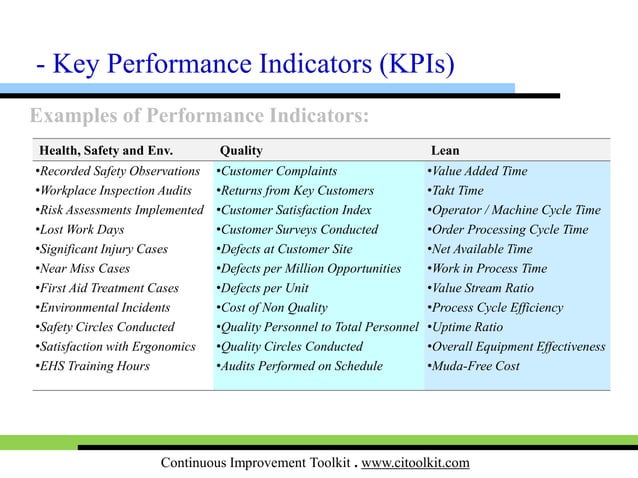 - Key Performance Indicators (KPIs)

Examples of Performance Indicators:

| Health, Safety and Env. | Quality | Lean |
|---|---|---|
| •Recorded Safety Observations | •Customer Complaints | •Value Added Time |
| •Workplace Inspection Audits | •Returns from Key Customers | •Takt Time |
| •Risk Assessments Implemented | •Customer Satisfaction Index | •Operator / Machine Cycle Time |
| •Lost Work Days | •Customer Surveys Conducted | •Order Processing Cycle Time |
| •Significant Injury Cases | •Defects at Customer Site | •Net Available Time |
| •Near Miss Cases | •Defects per Million Opportunities | •Work in Process Time |
| •First Aid Treatment Cases | •Defects per Unit | •Value Stream Ratio |
| •Environmental Incidents | •Cost of Non Quality | •Process Cycle Efficiency |
| •Safety Circles Conducted | •Quality Personnel to Total Personnel | •Uptime Ratio |
| •Satisfaction with Ergonomics | •Quality Circles Conducted | •Overall Equipment Effectiveness |
| •EHS Training Hours | •Audits Performed on Schedule | •Muda-Free Cost |

Continuous Improvement Toolkit . www.citoolkit.com